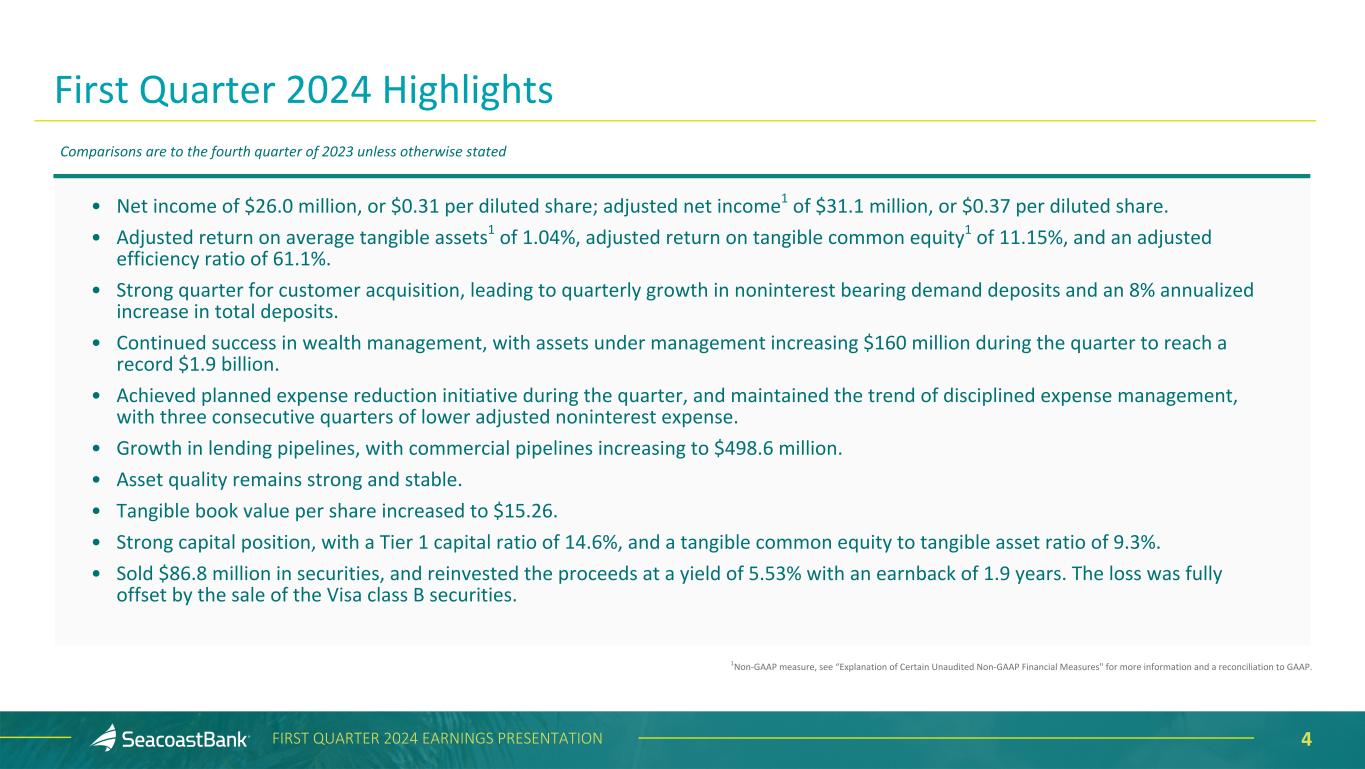 First Quarter 2024 Highlights

Comparisons are to the fourth quarter of 2023 unless otherwise stated

• Net income of \$26.0 million, or \$0.31 per diluted share; adjusted net income$^1$ of \$31.1 million, or \$0.37 per diluted share.

• Adjusted return on average tangible assets$^1$ of 1.04%, adjusted return on tangible common equity$^1$ of 11.15%, and an adjusted efficiency ratio of 61.1%.

• Strong quarter for customer acquisition, leading to quarterly growth in noninterest bearing demand deposits and an 8% annualized increase in total deposits.

• Continued success in wealth management, with assets under management increasing \$160 million during the quarter to reach a record \$1.9 billion.

• Achieved planned expense reduction initiative during the quarter, and maintained the trend of disciplined expense management, with three consecutive quarters of lower adjusted noninterest expense.

• Growth in lending pipelines, with commercial pipelines increasing to \$498.6 million.

• Asset quality remains strong and stable.

• Tangible book value per share increased to \$15.26.

• Strong capital position, with a Tier 1 capital ratio of 14.6%, and a tangible common equity to tangible asset ratio of 9.3%.

• Sold \$86.8 million in securities, and reinvested the proceeds at a yield of 5.53% with an earnback of 1.9 years. The loss was fully offset by the sale of the Visa class B securities.

$^1$Non-GAAP measure, see "Explanation of Certain Unaudited Non-GAAP Financial Measures" for more information and a reconciliation to GAAP.

SeacoastBank FIRST QUARTER 2024 EARNINGS PRESENTATION 4